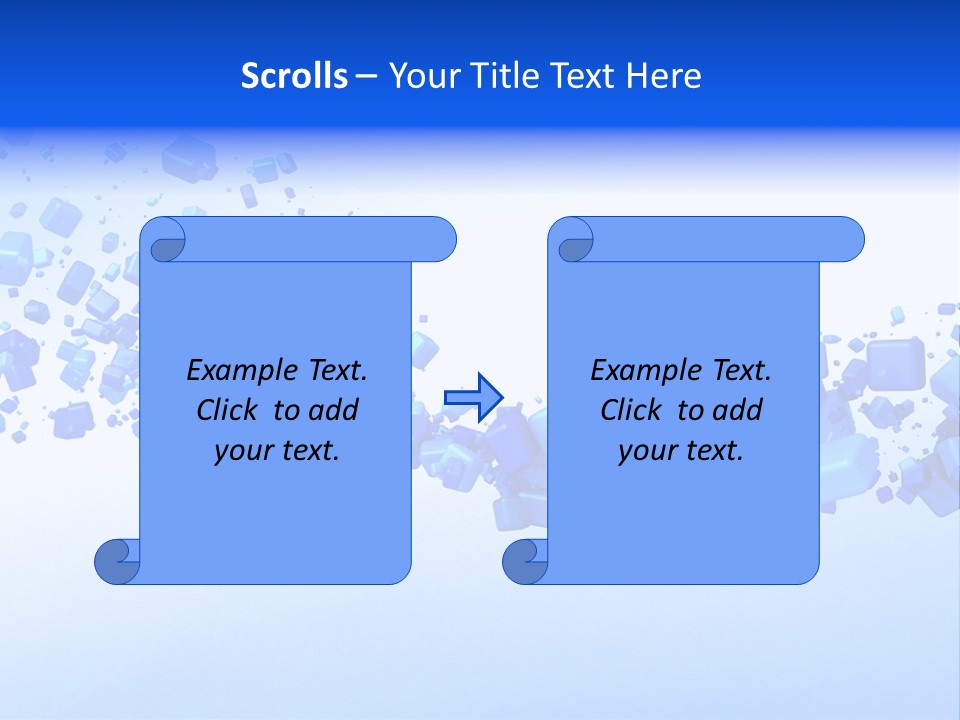 Scrolls – Your Title Text Here

Example Text. Click to add your text.

Example Text. Click to add your text.